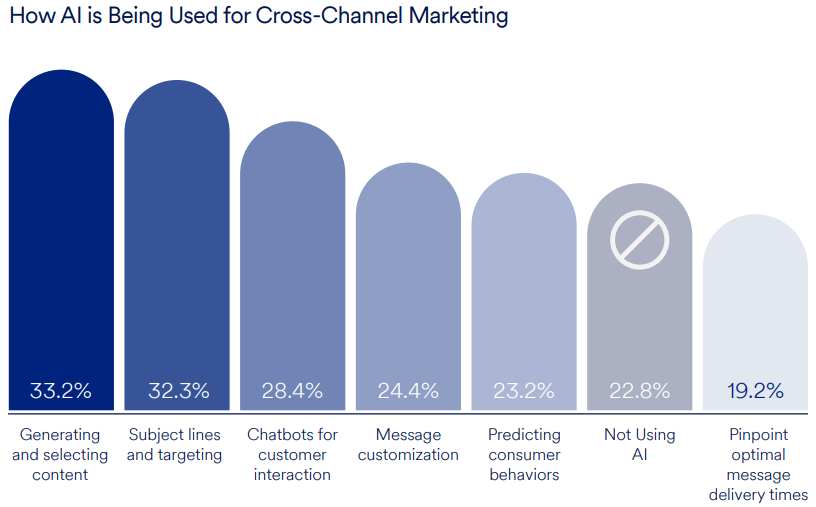 How AI is Being Used for Cross-Channel Marketing

33.2%
Generating and selecting content

32.3%
Subject lines and targeting

28.4%
Chatbots for customer interaction

24.4%
Message customization

23.2%
Predicting consumer behaviors

22.8%
Not Using AI

19.2%
Pinpoint optimal message delivery times